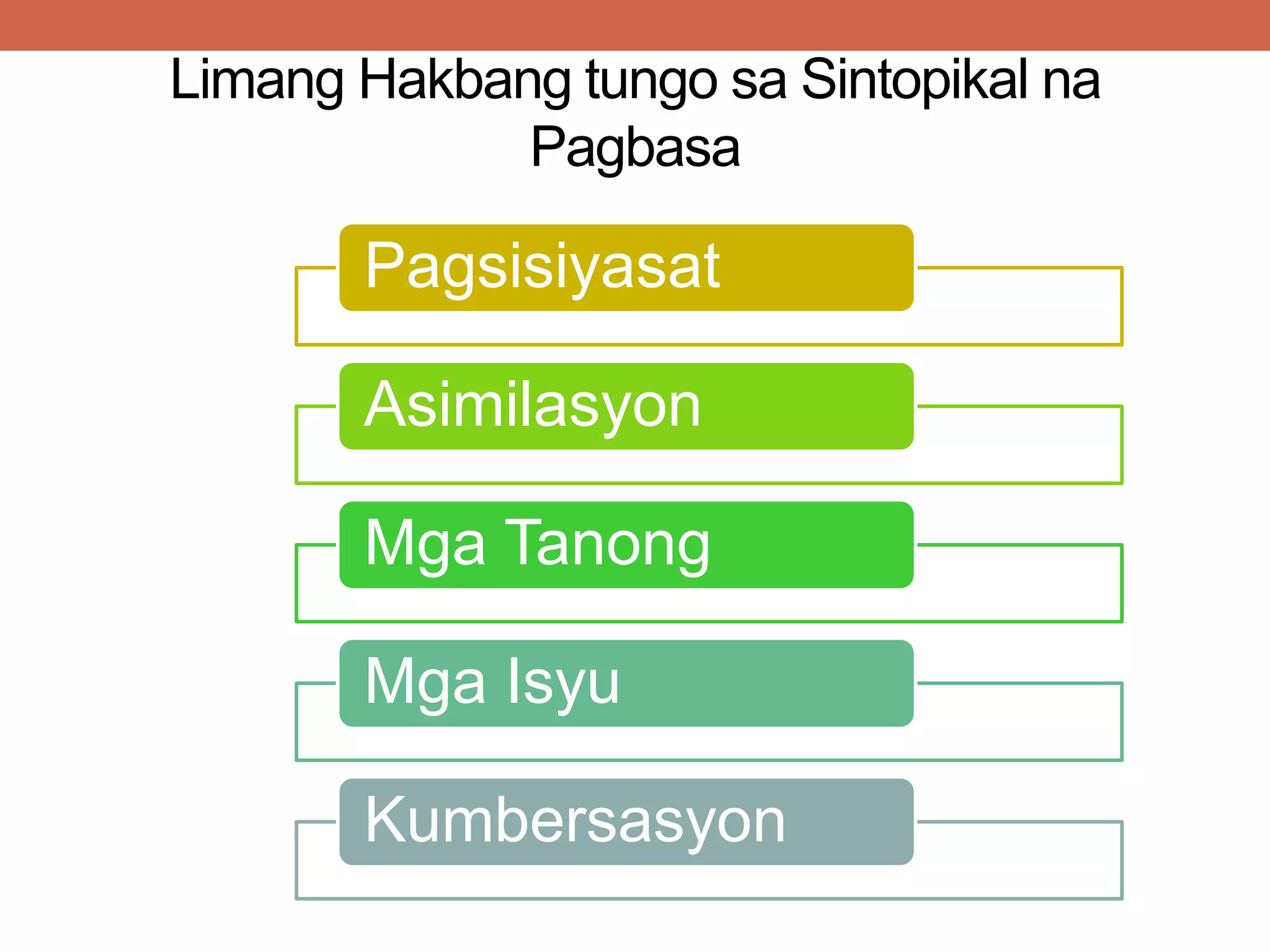 Limang Hakbang tungo sa Sintopikal na Pagbasa

Pagsisiyasat

Asimilasyon

Mga Tanong

Mga Isyu

Kumbersasyon